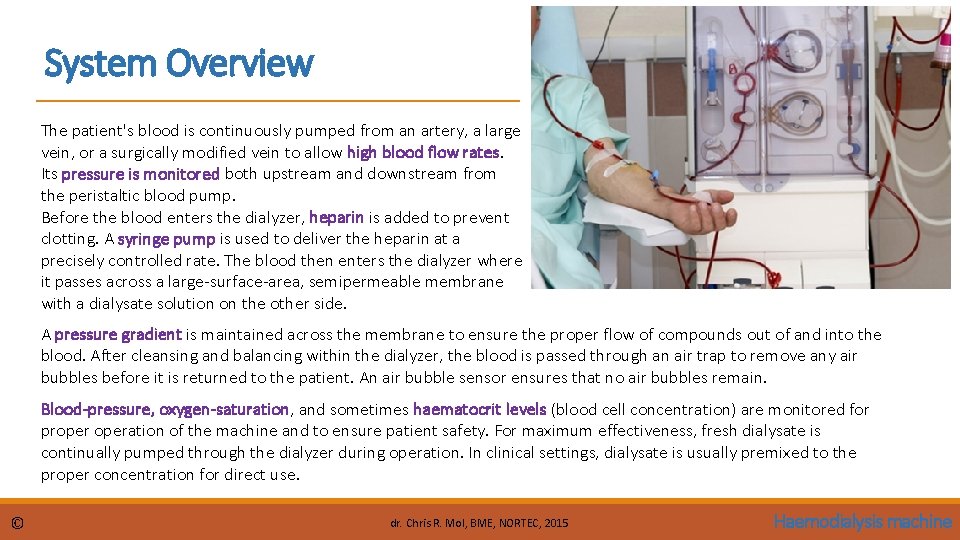 System Overview

The patient's blood is continuously pumped from an artery, a large vein, or a surgically modified vein to allow high blood flow rates. Its pressure is monitored both upstream and downstream from the peristaltic blood pump.
Before the blood enters the dialyzer, heparin is added to prevent clotting. A syringe pump is used to deliver the heparin at a precisely controlled rate. The blood then enters the dialyzer where it passes across a large-surface-area, semipermeable membrane with a dialysate solution on the other side.

A pressure gradient is maintained across the membrane to ensure the proper flow of compounds out of and into the blood. After cleansing and balancing within the dialyzer, the blood is passed through an air trap to remove any air bubbles before it is returned to the patient. An air bubble sensor ensures that no air bubbles remain.

Blood-pressure, oxygen-saturation, and sometimes haematocrit levels (blood cell concentration) are monitored for proper operation of the machine and to ensure patient safety. For maximum effectiveness, fresh dialysate is continually pumped through the dialyzer during operation. In clinical settings, dialysate is usually premixed to the proper concentration for direct use.

© dr. Chris R. Mol, BME, NORTEC, 2015 Haemodialysis machine